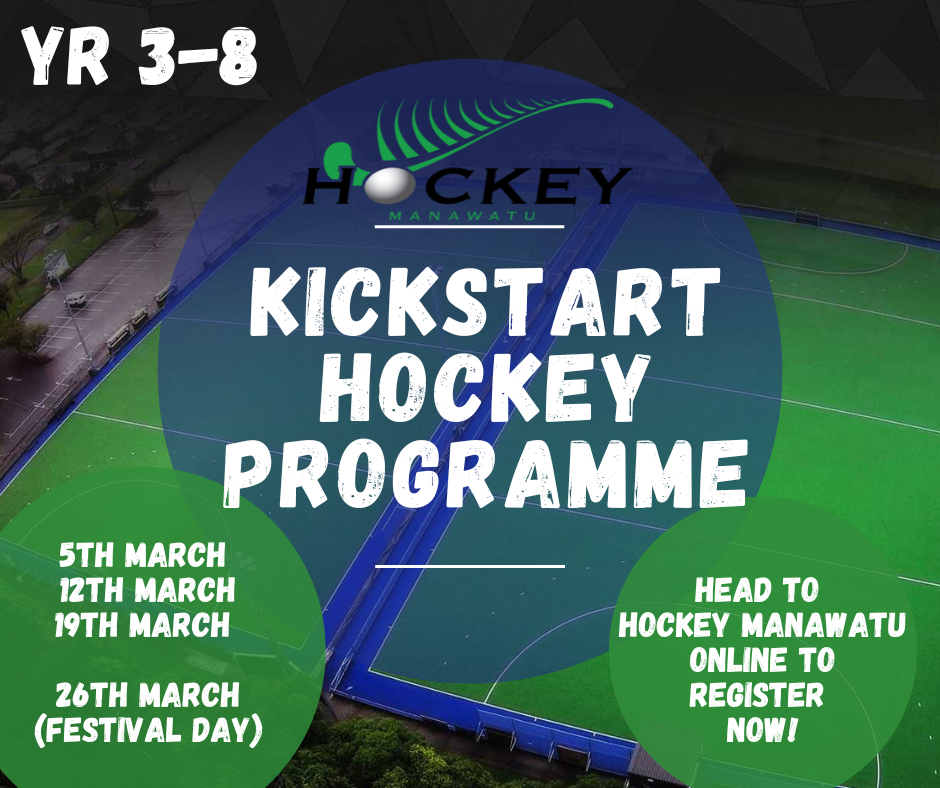 YR 3-8

HOCKEY
MANAWATU

KICKSTART HOCKEY PROGRAMME

5TH MARCH
12TH MARCH
19TH MARCH

26TH MARCH
(FESTIVAL DAY)

HEAD TO HOCKEY MANAWATU ONLINE TO REGISTER NOW!